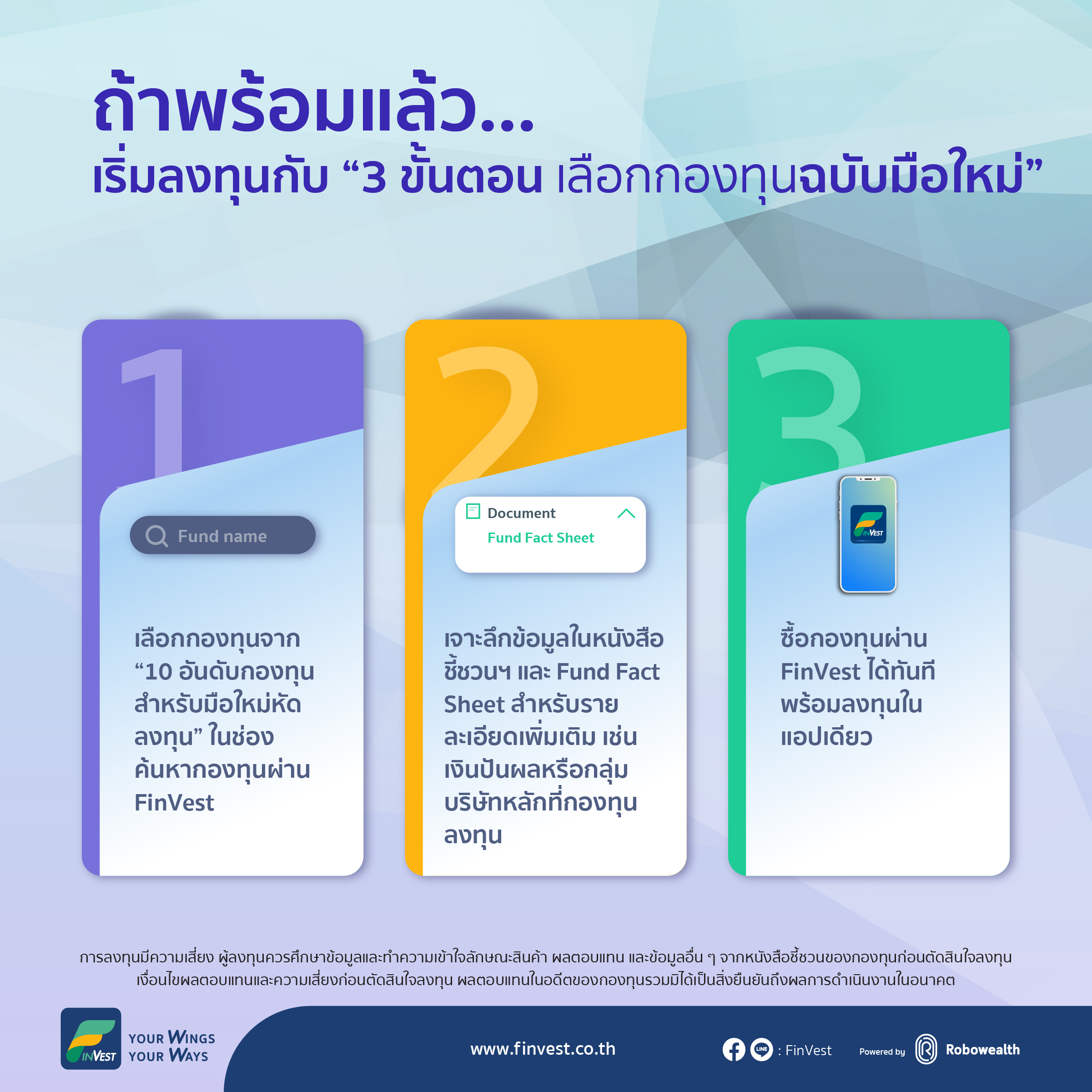 ถ้าพร้อมแล้ว...
เริ่มลงทุนกับ “3 ขั้นตอน เลือกกองทุนฉบับมือใหม่”

1

Fund name

เลือกกองทุนจาก “10 อันดับกองทุนสำหรับมือใหม่หัดลงทุน” ในช่องค้นหากองทุนผ่าน FinVest

2

Document
Fund Fact Sheet

เจาะลึกข้อมูลในหนังสือชี้ชวนฯ และ Fund Fact Sheet สำหรับรายละเอียดเพิ่มเติม เช่น เงินปันผลหรือกลุ่มบริษัทหลักที่กองทุนลงทุน

3

INVEST

ซื้อกองทุนผ่าน FinVest ได้ทันที พร้อมลงทุนในแอปเดียว

การลงทุนมีความเสี่ยง ผู้ลงทุนควรศึกษาข้อมูลและทำความเข้าใจลักษณะสินค้า ผลตอบแทน และข้อมูลอื่น ๆ จากหนังสือชี้ชวนของกองทุนก่อนตัดสินใจลงทุน เงื่อนไขผลตอบแทนและความเสี่ยงก่อนตัดสินใจลงทุน ผลตอบแทนในอดีตของกองทุนรวมมิได้เป็นสิ่งยืนยันถึงผลการดำเนินงานในอนาคต

INVEST YOUR WINGS YOUR WAYS

www.finvest.co.th

LINE : FinVest

Powered by Robowealth